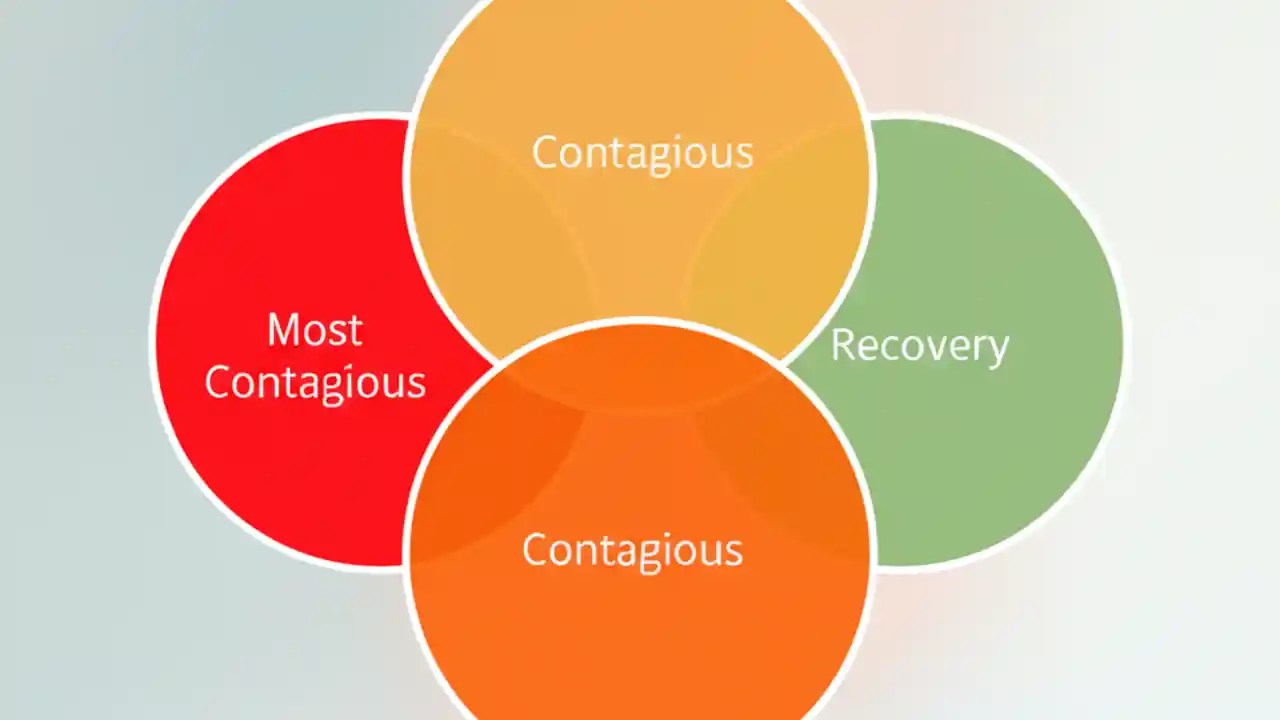 Contagious

Most Contagious

Recovery

Contagious